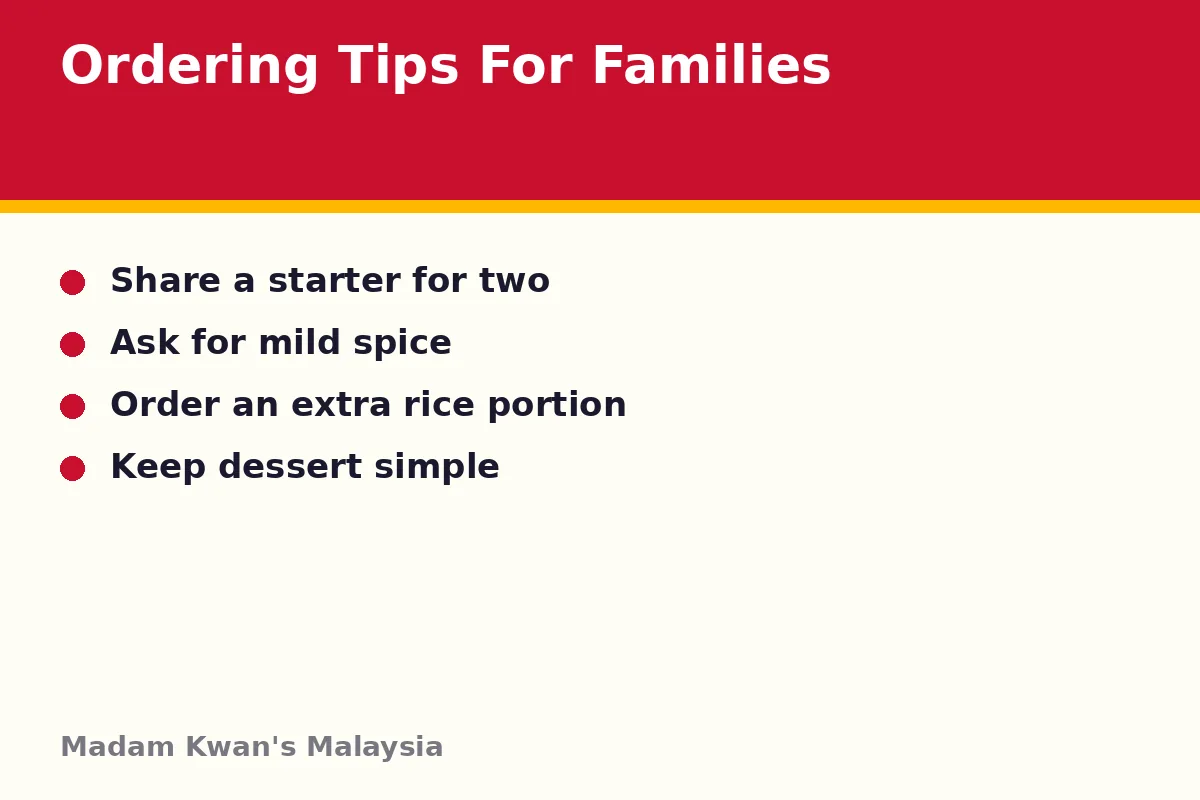 Ordering Tips For Families

• Share a starter for two
• Ask for mild spice
• Order an extra rice portion
• Keep dessert simple

Madam Kwan's Malaysia